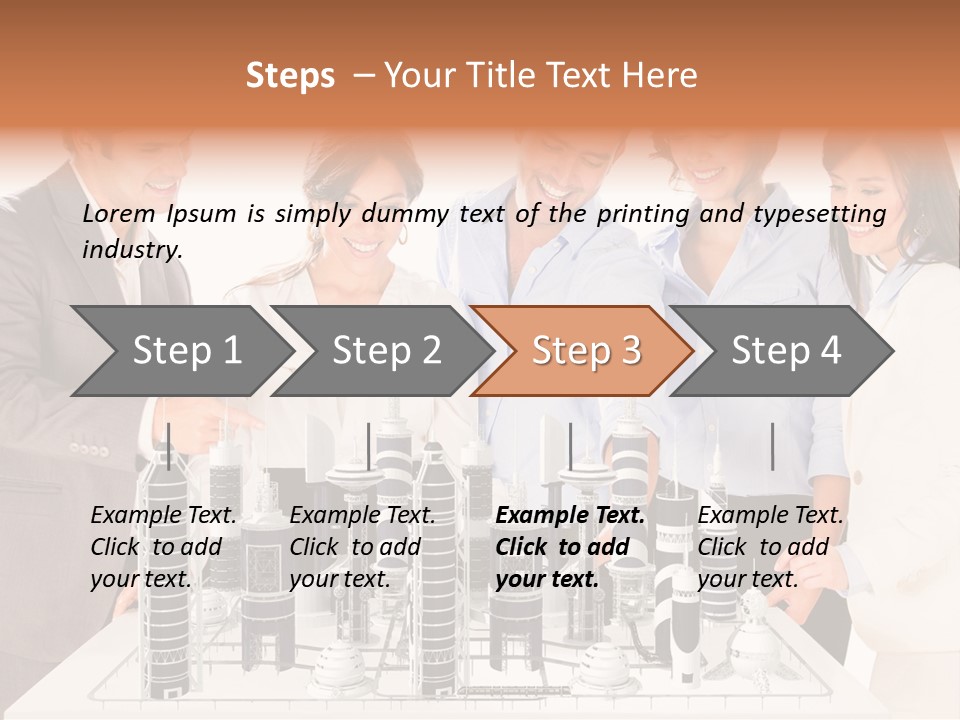 Steps – Your Title Text Here

Lorem Ipsum is simply dummy text of the printing and typesetting industry.

Step 1

Step 2

Step 3

Step 4

Example Text. Click to add your text.

Example Text. Click to add your text.

Example Text. Click to add your text.

Example Text. Click to add your text.